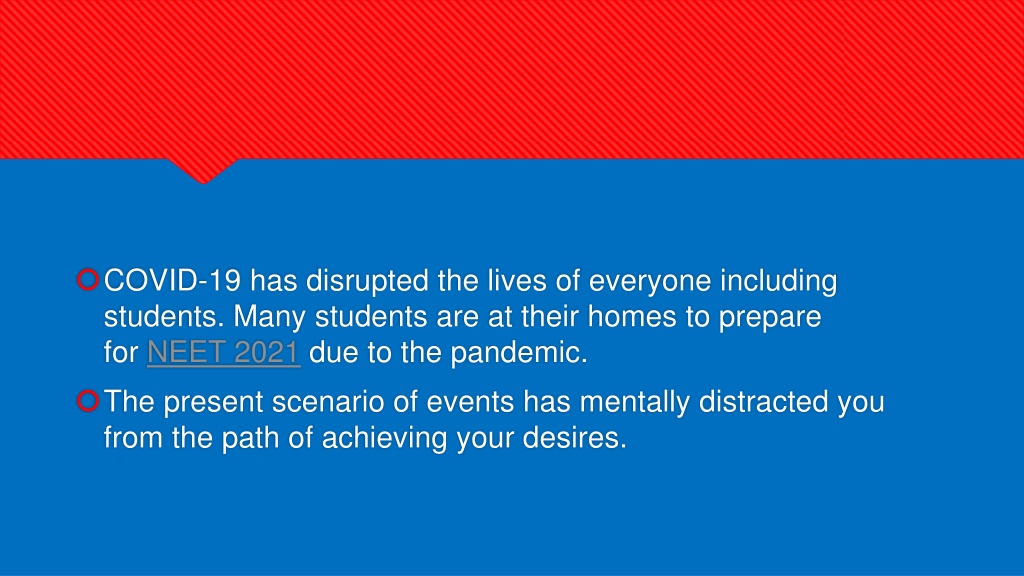 COVID-19 has disrupted the lives of everyone including students. Many students are at their homes to prepare for NEET 2021 due to the pandemic.

The present scenario of events has mentally distracted you from the path of achieving your desires.